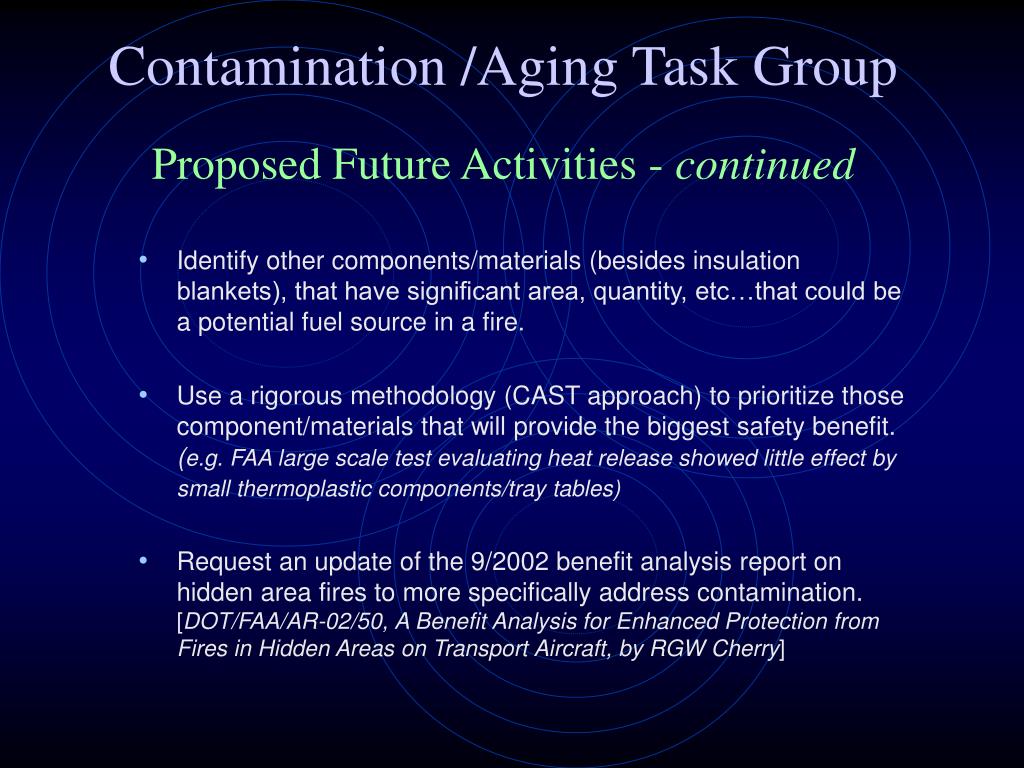 Contamination /Aging Task Group

Proposed Future Activities - continued

• Identify other components/materials (besides insulation blankets), that have significant area, quantity, etc…that could be a potential fuel source in a fire.

• Use a rigorous methodology (CAST approach) to prioritize those component/materials that will provide the biggest safety benefit. (e.g. FAA large scale test evaluating heat release showed little effect by small thermoplastic components/tray tables)

• Request an update of the 9/2002 benefit analysis report on hidden area fires to more specifically address contamination. [DOT/FAA/AR-02/50, A Benefit Analysis for Enhanced Protection from Fires in Hidden Areas on Transport Aircraft, by RGW Cherry]